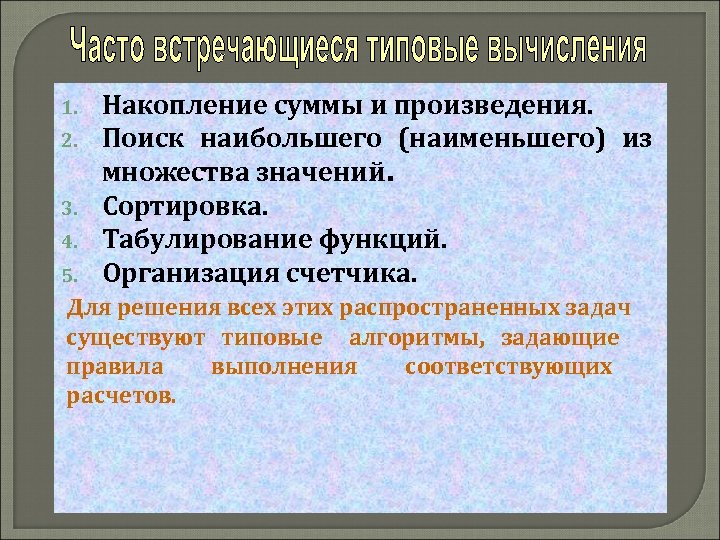 Часто встречающиеся типовые вычисления

1. Накопление суммы и произведения.
2. Поиск наибольшего (наименьшего) из множества значений.
3. Сортировка.
4. Табулирование функций.
5. Организация счетчика.

Для решения всех этих распространенных задач существуют типовые алгоритмы, задающие правила выполнения соответствующих расчетов.